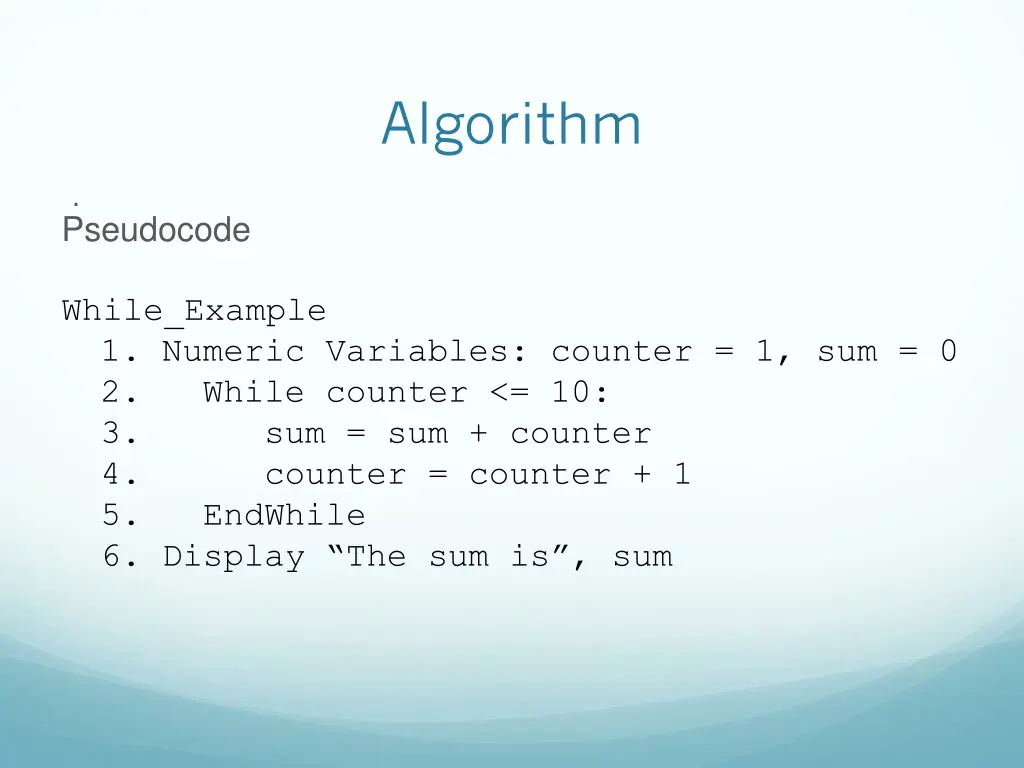 Algorithm

.
Pseudocode

While_Example
1. Numeric Variables: counter = 1, sum = 0
2. While counter <= 10:
3. sum = sum + counter
4. counter = counter + 1
5. EndWhile
6. Display “The sum is”, sum